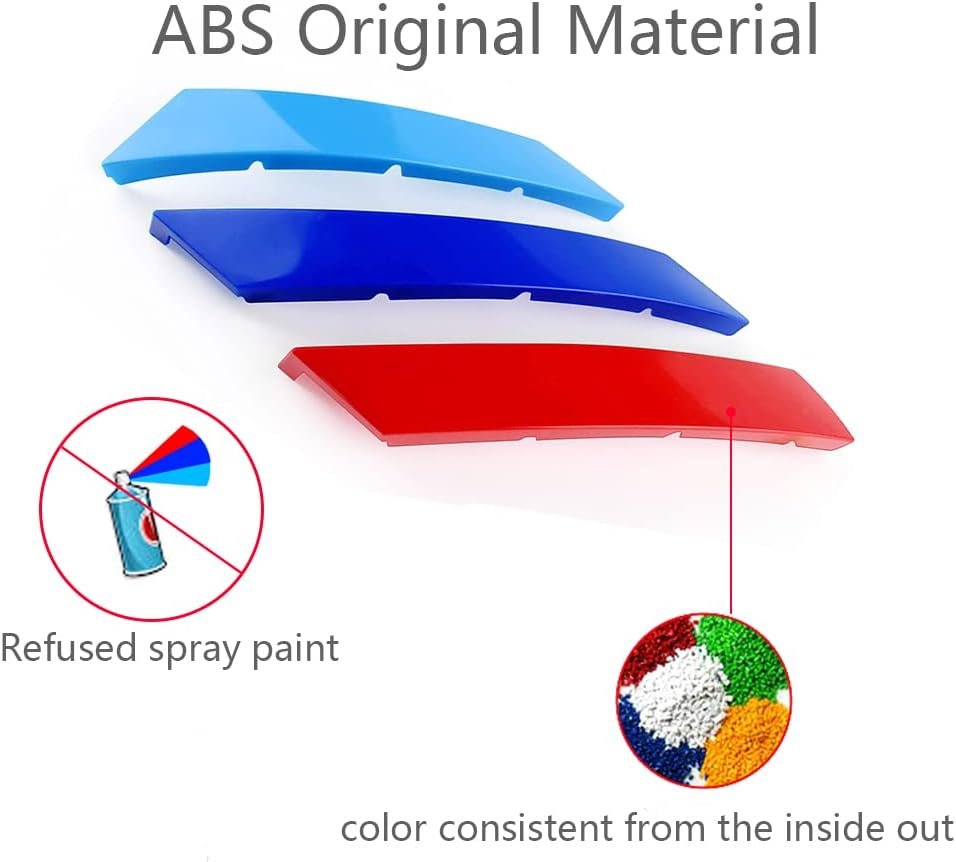 ABS Original Material

Refused spray paint

color consistent from the inside out